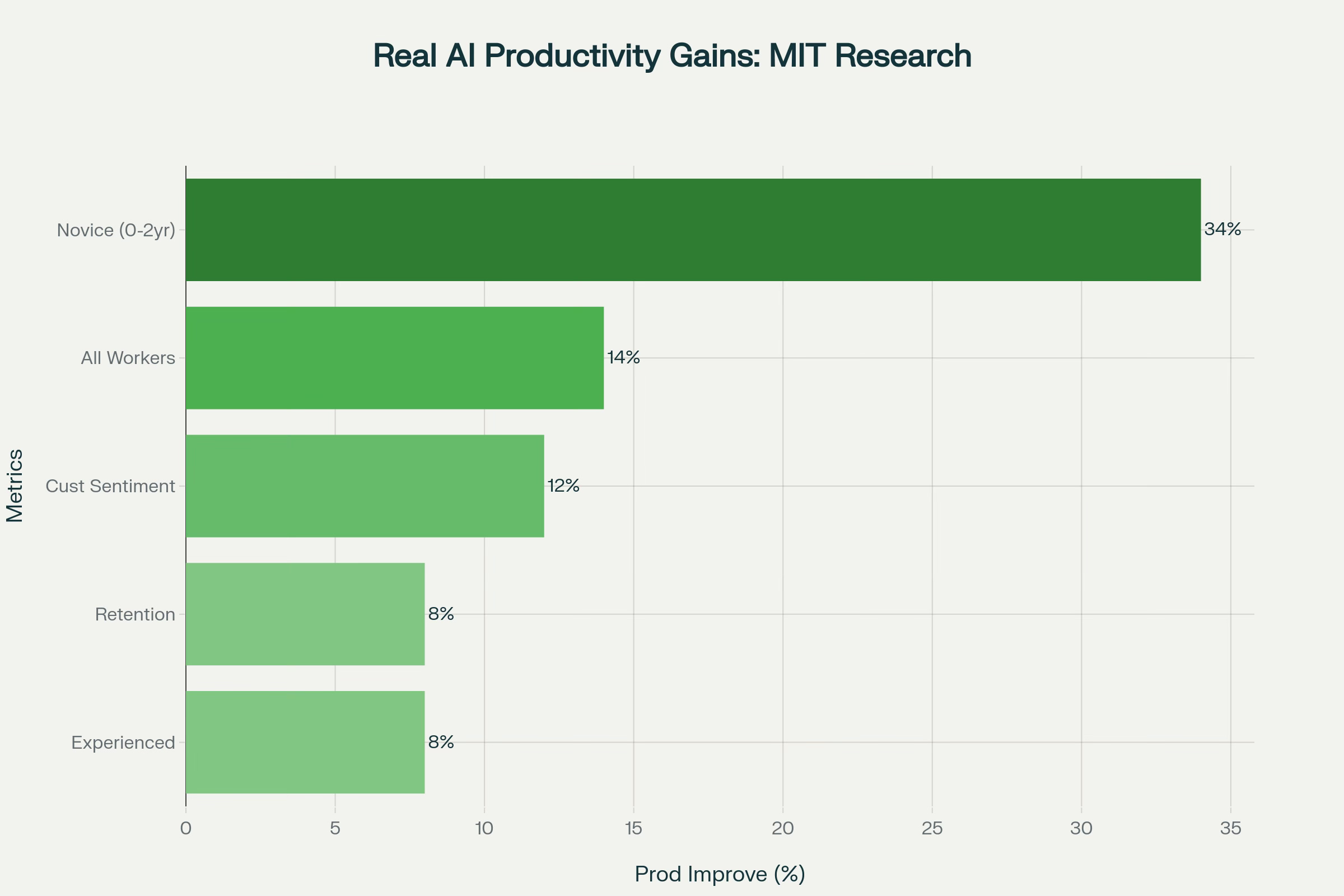 Real AI Productivity Gains: MIT Research

Metrics

Novice (0-2yr)
34%
All Workers
14%
Cust Sentiment
12%
Retention
8%
Experienced
8%

0
5
10
15
20
25
30
35

Prod Improve (%)